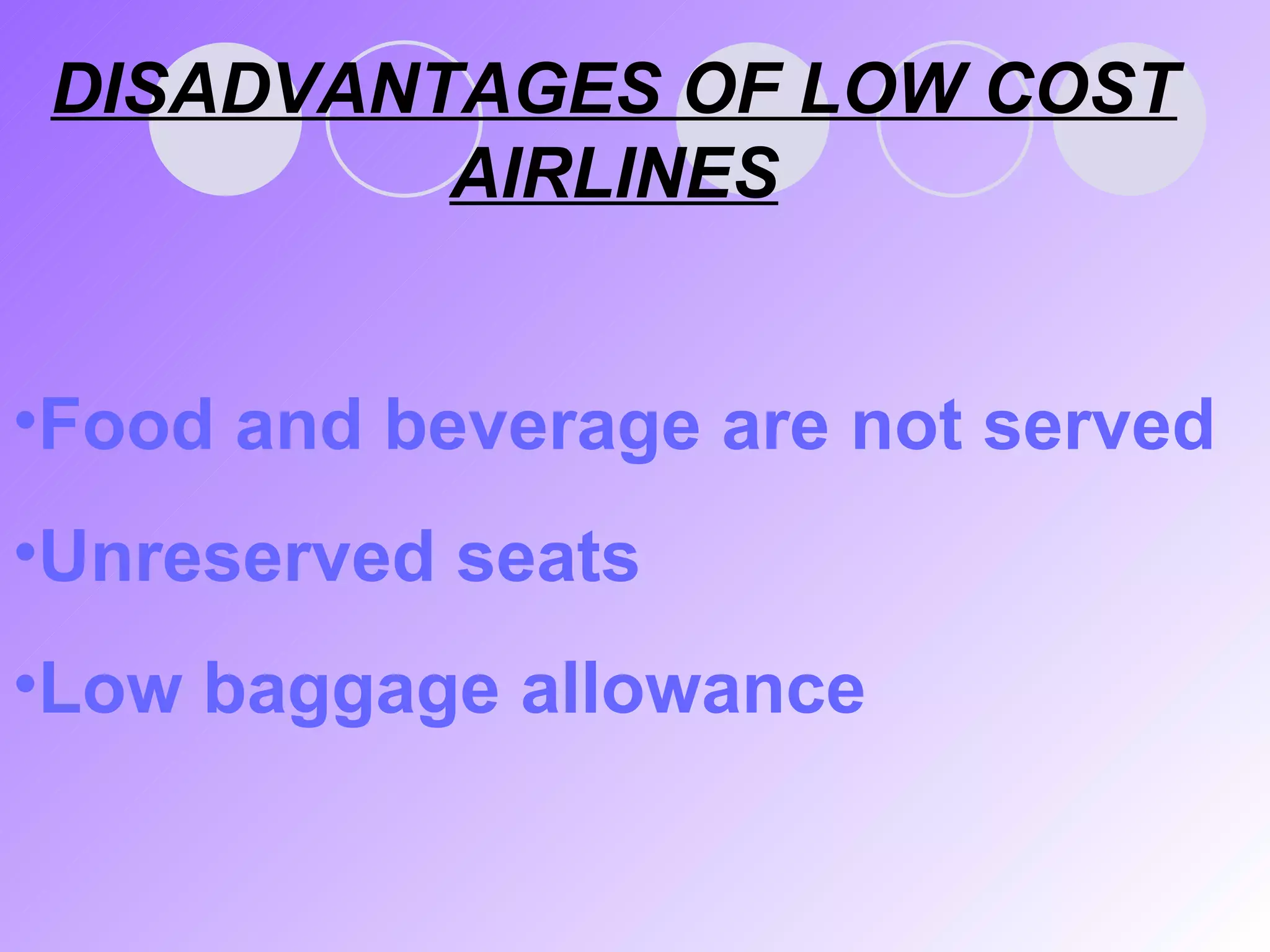 DISADVANTAGES OF LOW COST AIRLINES

•Food and beverage are not served

•Unreserved seats

•Low baggage allowance